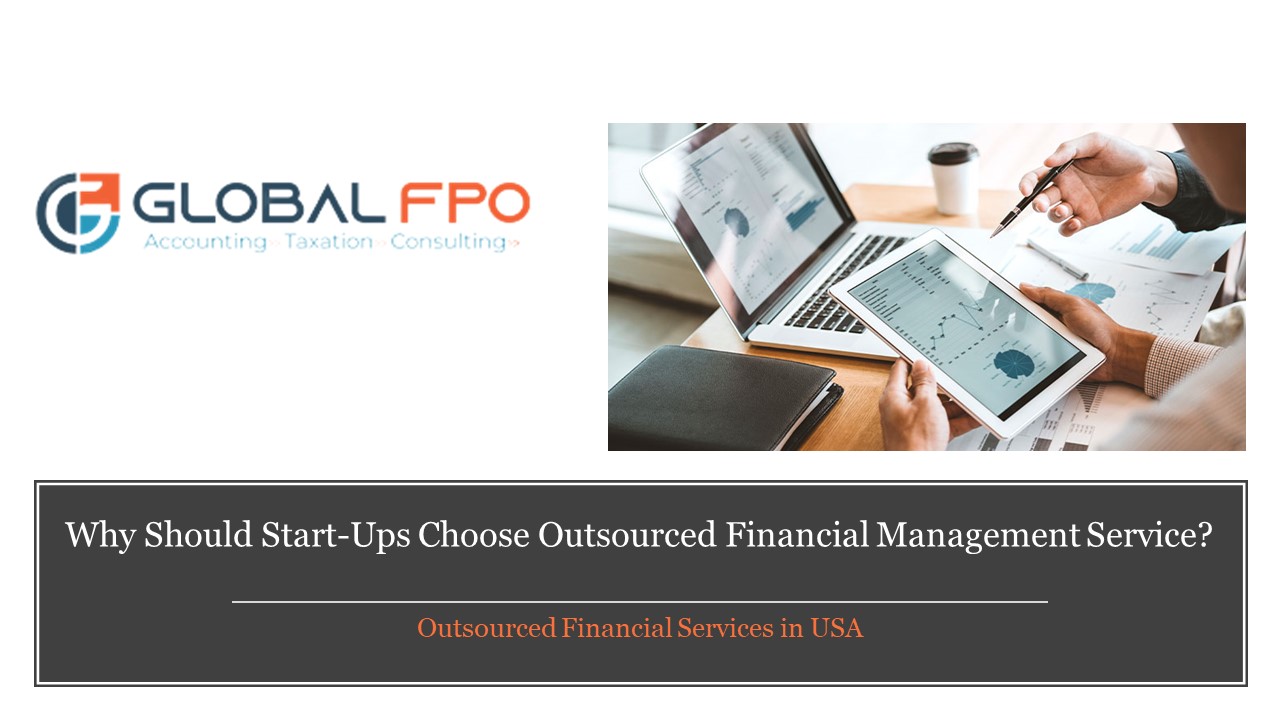 GLOBAL FPO
Accounting Taxation Consulting

Why Should Start-Ups Choose Outsourced Financial Management Service?

Outsourced Financial Services in USA